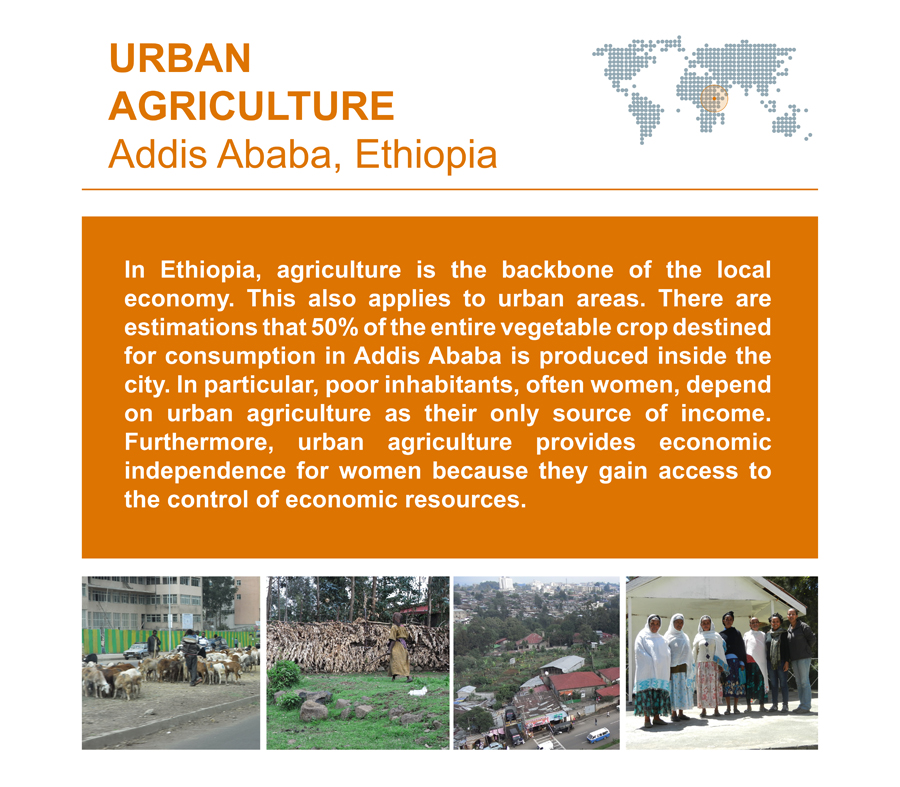 URBAN AGRICULTURE
Addis Ababa, Ethiopia

In Ethiopia, agriculture is the backbone of the local economy. This also applies to urban areas. There are estimations that 50% of the entire vegetable crop destined for consumption in Addis Ababa is produced inside the city. In particular, poor inhabitants, often women, depend on urban agriculture as their only source of income. Furthermore, urban agriculture provides economic independence for women because they gain access to the control of economic resources.